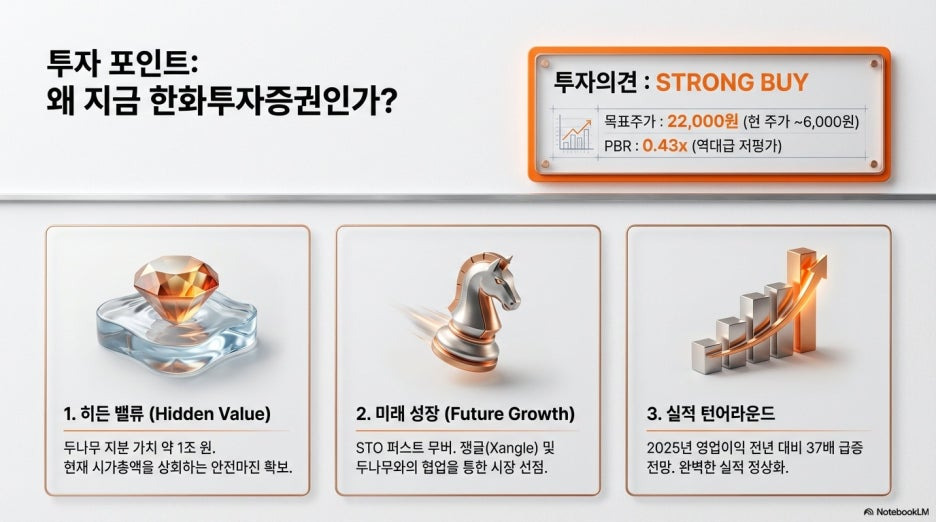 투자 포인트:
왜 지금 한화투자증권인가?

투자의견 : STRONG BUY

목표주가 : 22,000원 (현 주가 ~6,000원)
PBR : 0.43x (역대급 저평가)

1. 히든 밸류 (Hidden Value)

두나무 지분 가치 약 1조 원.
현재 시가총액을 상회하는 안전마진 확보.

2. 미래 성장 (Future Growth)

STO 퍼스트 무버. 쟁글(Xangle) 및 두나무와의 협업을 통한 시장 선점.

3. 실적 턴어라운드

2025년 영업이익 전년 대비 37배 급증 전망. 완벽한 실적 정상화.

NotebookLM